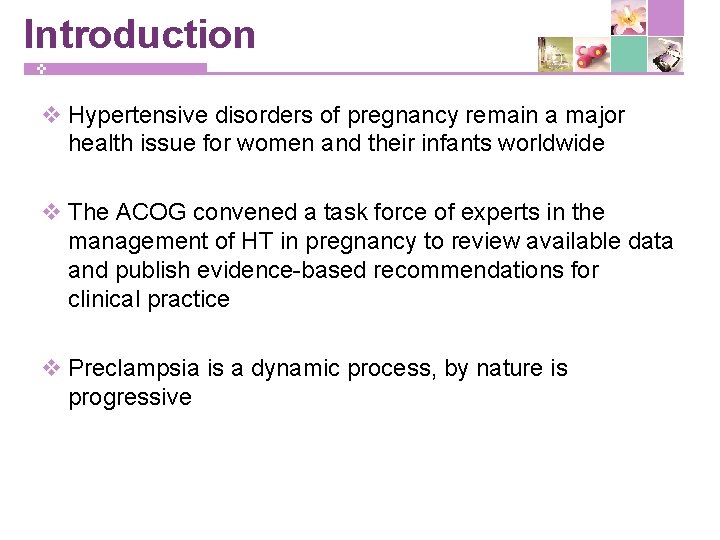 Introduction

❖ Hypertensive disorders of pregnancy remain a major health issue for women and their infants worldwide

❖ The ACOG convened a task force of experts in the management of HT in pregnancy to review available data and publish evidence-based recommendations for clinical practice

❖ Preclampsia is a dynamic process, by nature is progressive